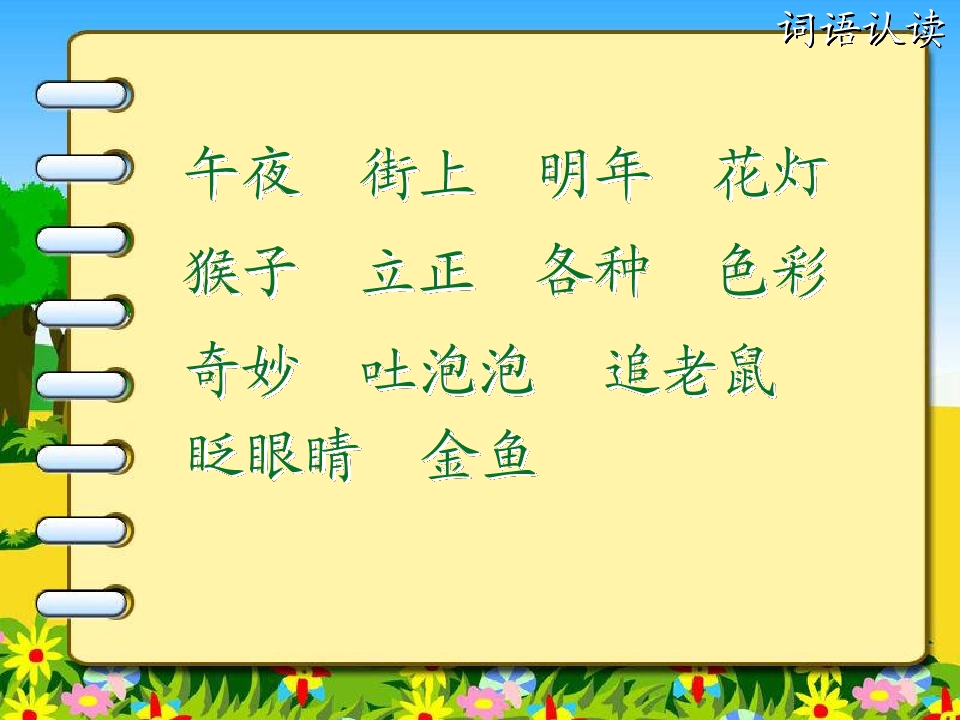 词语认读

午夜 街上 明年 花灯

猴子 立正 各种 色彩

奇妙 吐泡泡 追老鼠

眨眼睛 金鱼